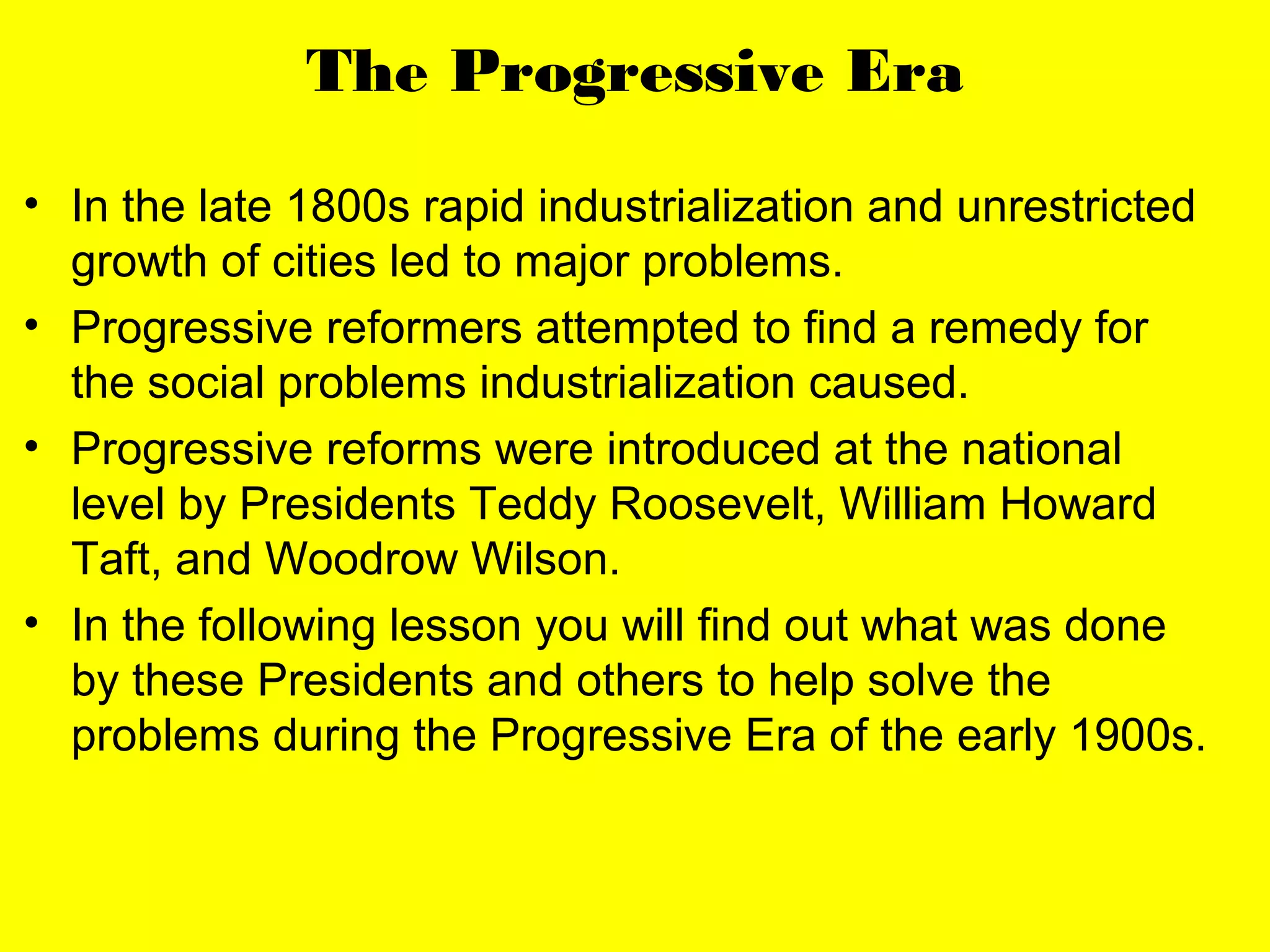 The Progressive Era

• In the late 1800s rapid industrialization and unrestricted growth of cities led to major problems.
• Progressive reformers attempted to find a remedy for the social problems industrialization caused.
• Progressive reforms were introduced at the national level by Presidents Teddy Roosevelt, William Howard Taft, and Woodrow Wilson.
• In the following lesson you will find out what was done by these Presidents and others to help solve the problems during the Progressive Era of the early 1900s.